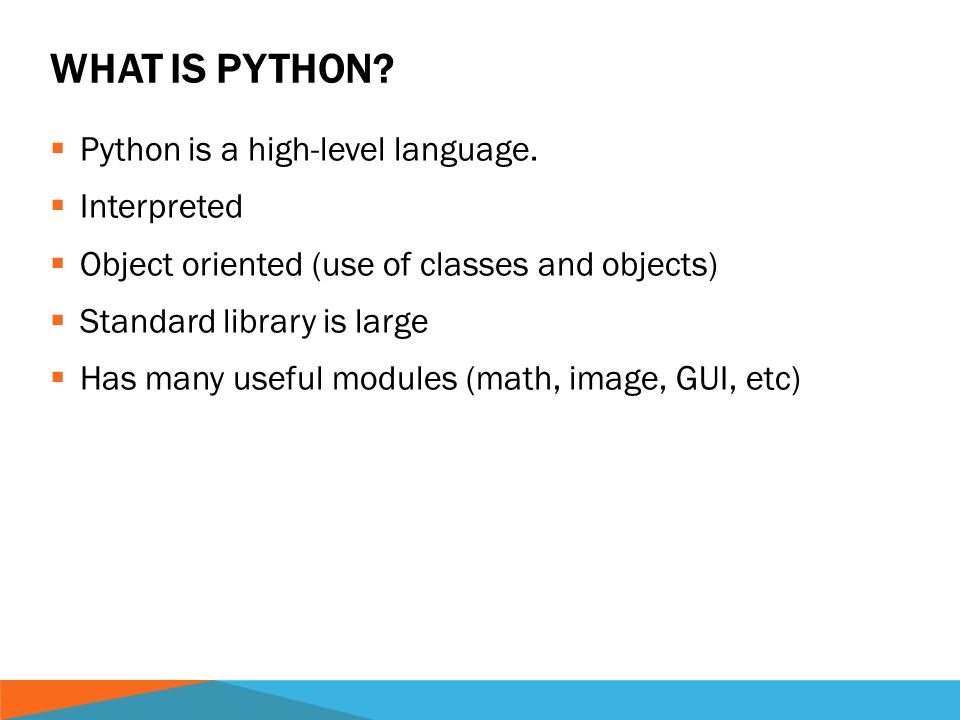 WHAT IS PYTHON?

- Python is a high-level language.
- Interpreted
- Object oriented (use of classes and objects)
- Standard library is large
- Has many useful modules (math, image, GUI, etc)